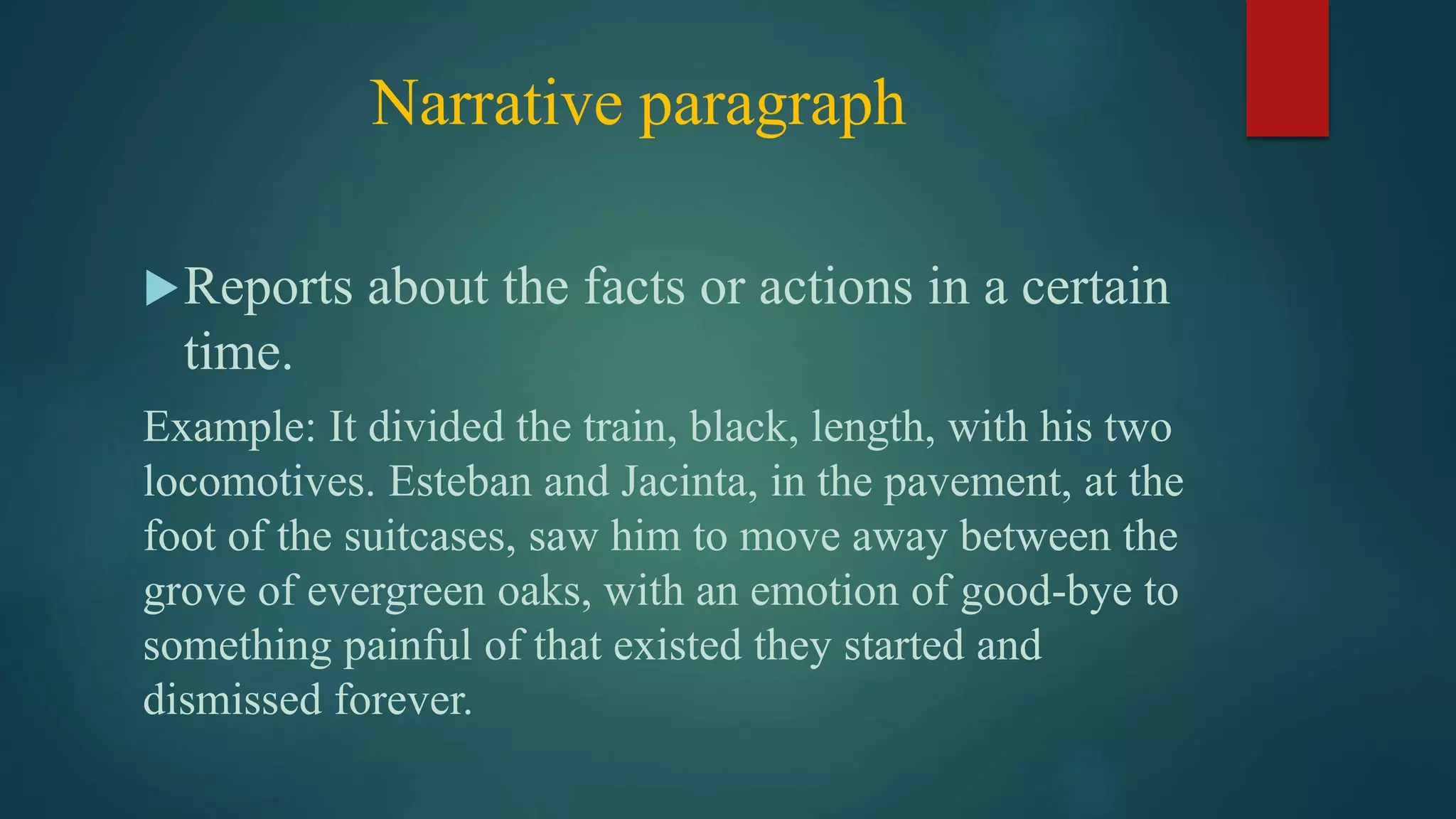 Narrative paragraph

Reports about the facts or actions in a certain time.

Example: It divided the train, black, length, with his two locomotives. Esteban and Jacinta, in the pavement, at the foot of the suitcases, saw him to move away between the grove of evergreen oaks, with an emotion of good-bye to something painful of that existed they started and dismissed forever.